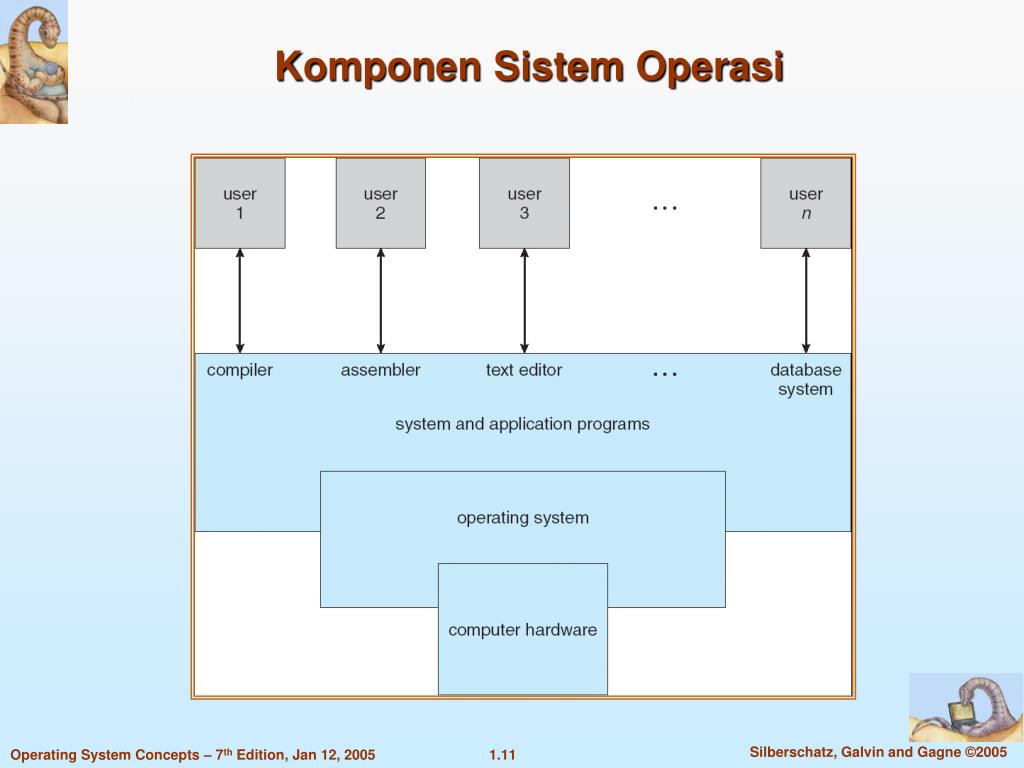 Komponen Sistem Operasi

user 1

user 2

user 3

...

user $n$

compiler

assembler

text editor

...

database system

system and application programs

operating system

computer hardware

Operating System Concepts – 7th Edition, Jan 12, 2005

1.11

Silberschatz, Galvin and Gagne ©2005